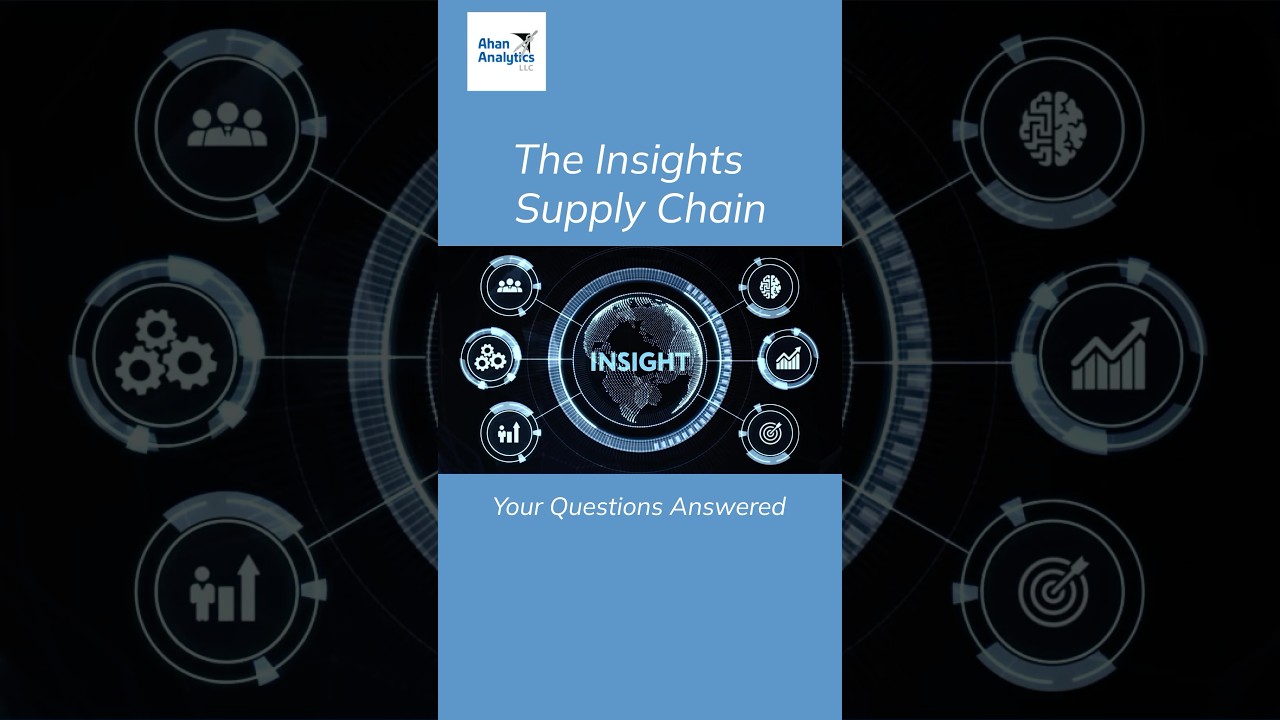 Ahan Analytics LLC

The Insights Supply Chain

INSIGHT

Your Questions Answered